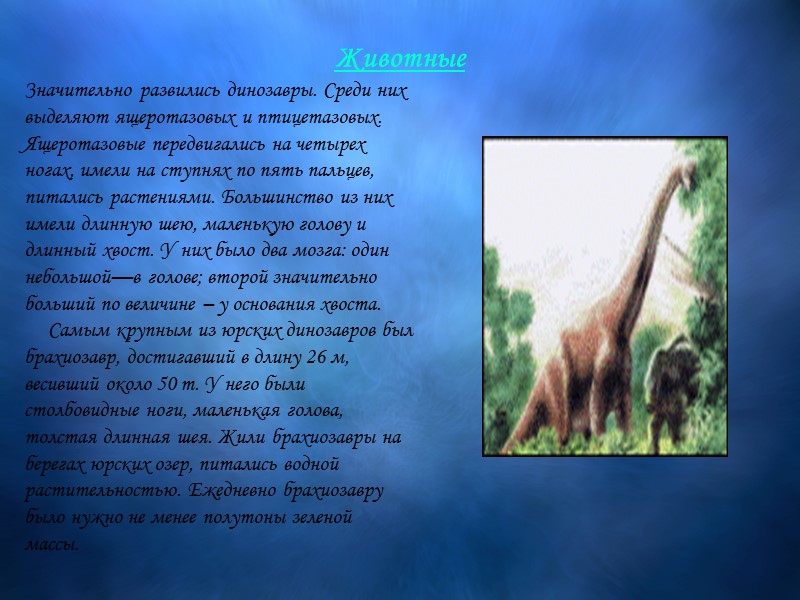 Животные

Значительно развились динозавры. Среди них выделяют ящеротазовых и птицетазовых. Ящеротазовые передвигались на четырех ногах, имели на ступнях по пять пальцев, питались растениями. Большинство из них имели длинную шею, маленькую голову и длинный хвост. У них было два мозга: один небольшой—в голове; второй значительно больший по величине – у основания хвоста.

Самым крупным из юрских динозавров был брахиозавр, достигавший в длину 26 м, весивший около 50 т. У него были столбовидные ноги, маленькая голова, толстая длинная шея. Жили брахиозавры на берегах юрских озер, питались водной растительностью. Ежедневно брахиозавру было нужно не менее полутоны зеленой массы.